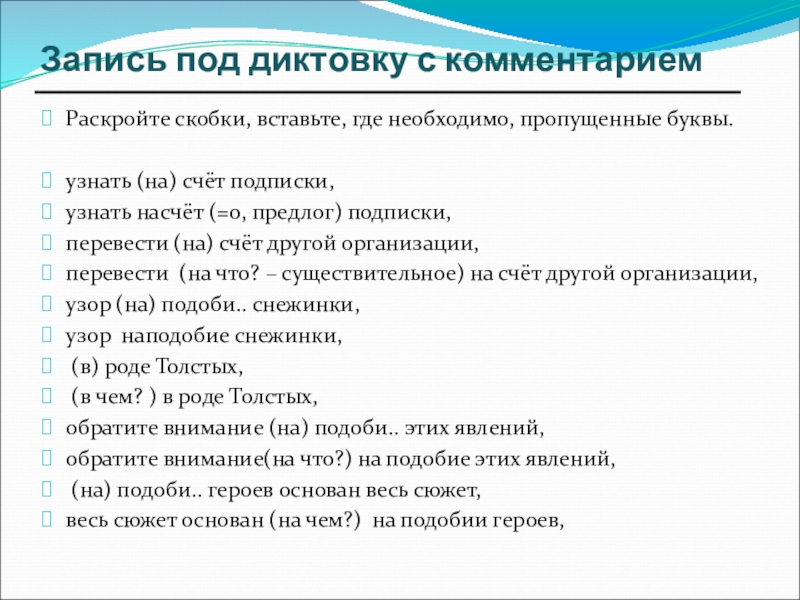 Запись под диктовку с комментарием

Раскройте скобки, вставьте, где необходимо, пропущенные буквы.

узнать (на) счёт подписки,
узнать насчёт (=о, предлог) подписки,
перевести (на) счёт другой организации,
перевести (на что? – существительное) на счёт другой организации,
узор (на) подоби.. снежинки,
узор наподобие снежинки,
(в) роде Толстых,
(в чем? ) в роде Толстых,
обратите внимание (на) подоби.. этих явлений,
обратите внимание(на что?) на подобие этих явлений,
(на) подоби.. героев основан весь сюжет,
весь сюжет основан (на чем?) на подобии героев,